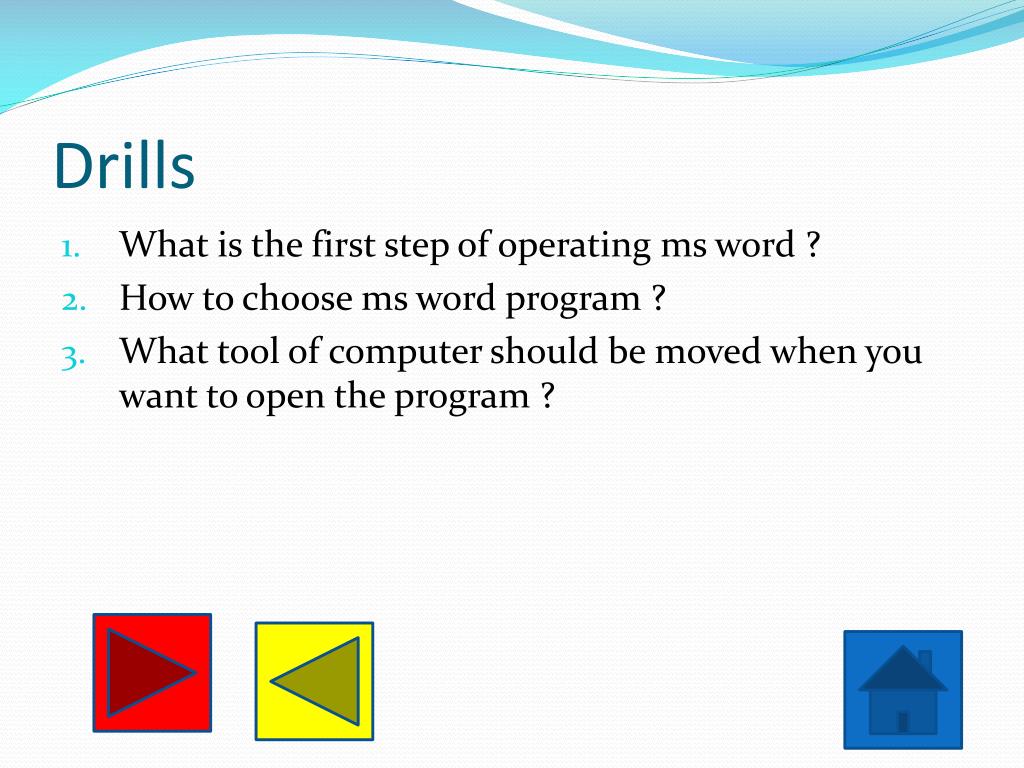 Drills

1. What is the first step of operating ms word ?
2. How to choose ms word program ?
3. What tool of computer should be moved when you want to open the program ?